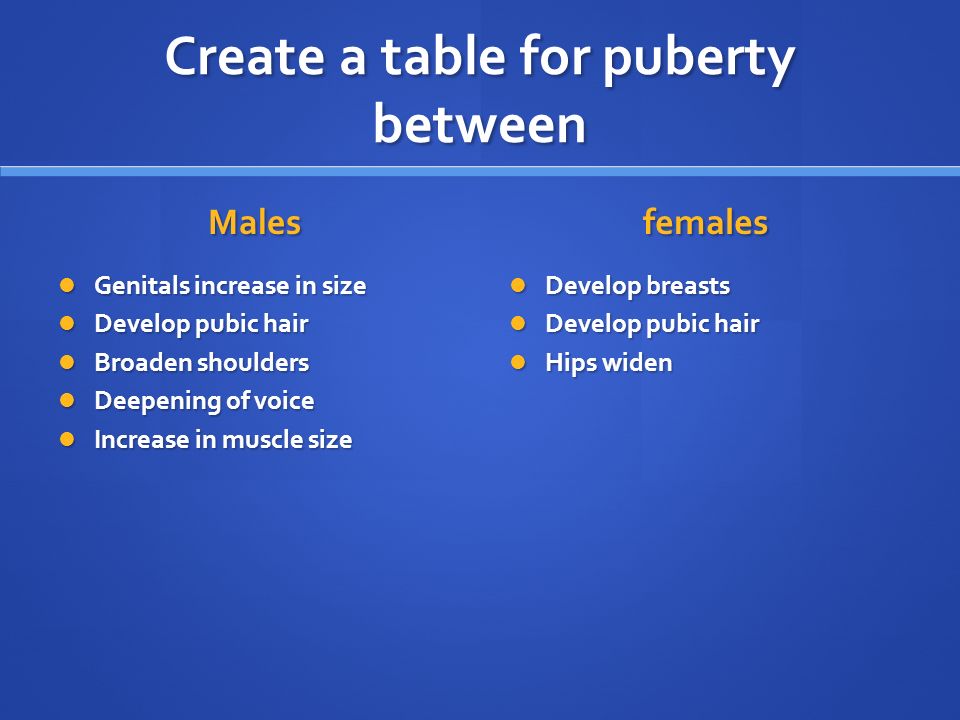 Create a table for puberty between

Males

- Genitals increase in size
- Develop pubic hair
- Broaden shoulders
- Deepening of voice
- Increase in muscle size

females

- Develop breasts
- Develop pubic hair
- Hips widen